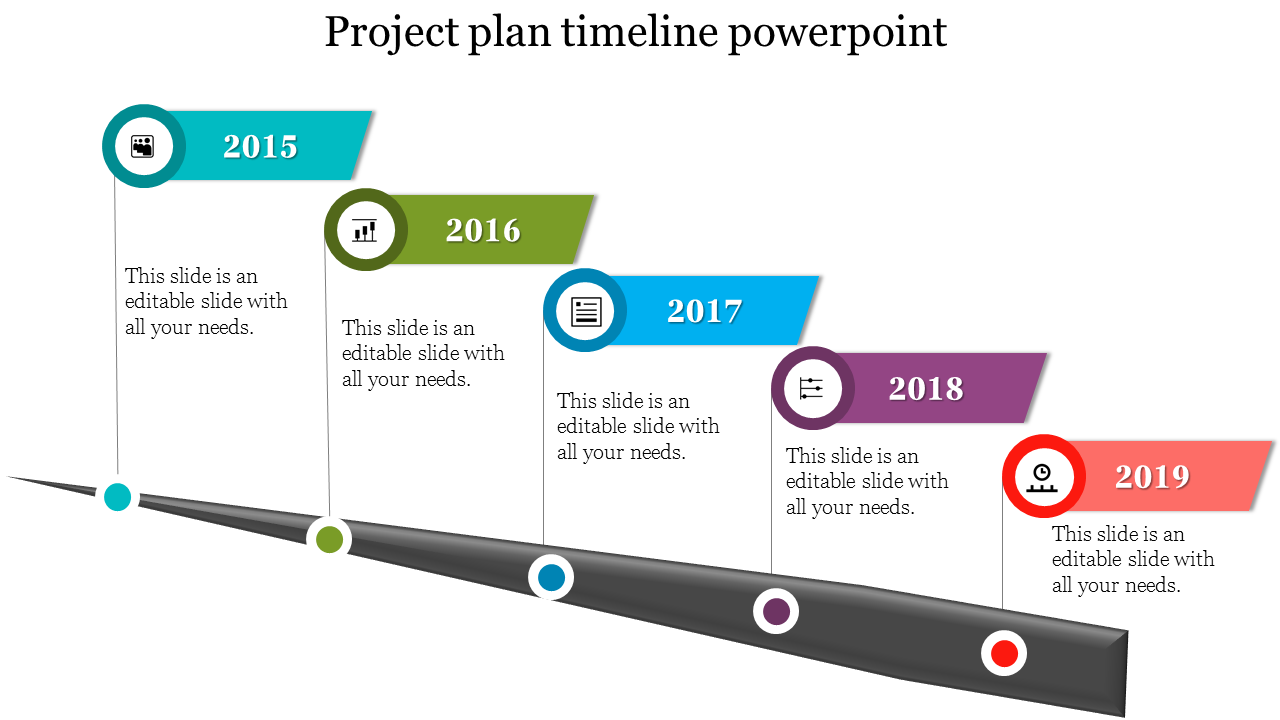 Project plan timeline powerpoint

2015

This slide is an editable slide with all your needs.

2016

This slide is an editable slide with all your needs.

2017

This slide is an editable slide with all your needs.

2018

This slide is an editable slide with all your needs.

2019

This slide is an editable slide with all your needs.